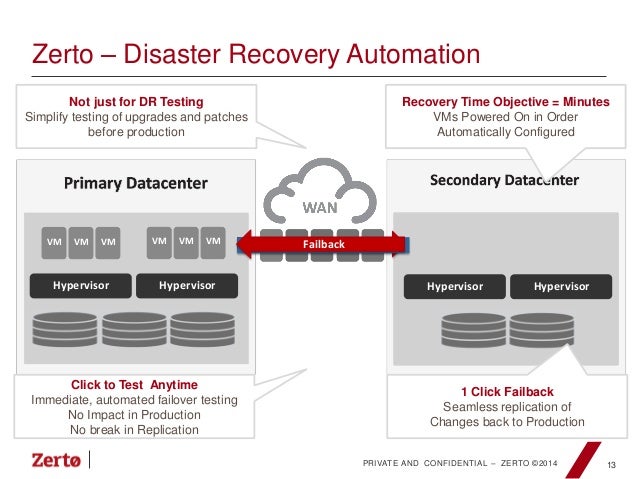 Zerto – Disaster Recovery Automation

Not just for DR Testing
Simplify testing of upgrades and patches before production

Recovery Time Objective = Minutes
VMs Powered On in Order
Automatically Configured

Primary Datacenter

VM VM VM VM VM VM

Hypervisor Hypervisor

WAN

Failback

Secondary Datacenter

Hypervisor Hypervisor

Click to Test Anytime
Immediate, automated failover testing
No Impact in Production
No break in Replication

1 Click Failback
Seamless replication of
Changes back to Production

Zertø

PRIVATE AND CONFIDENTIAL – ZERTO ©2014

13